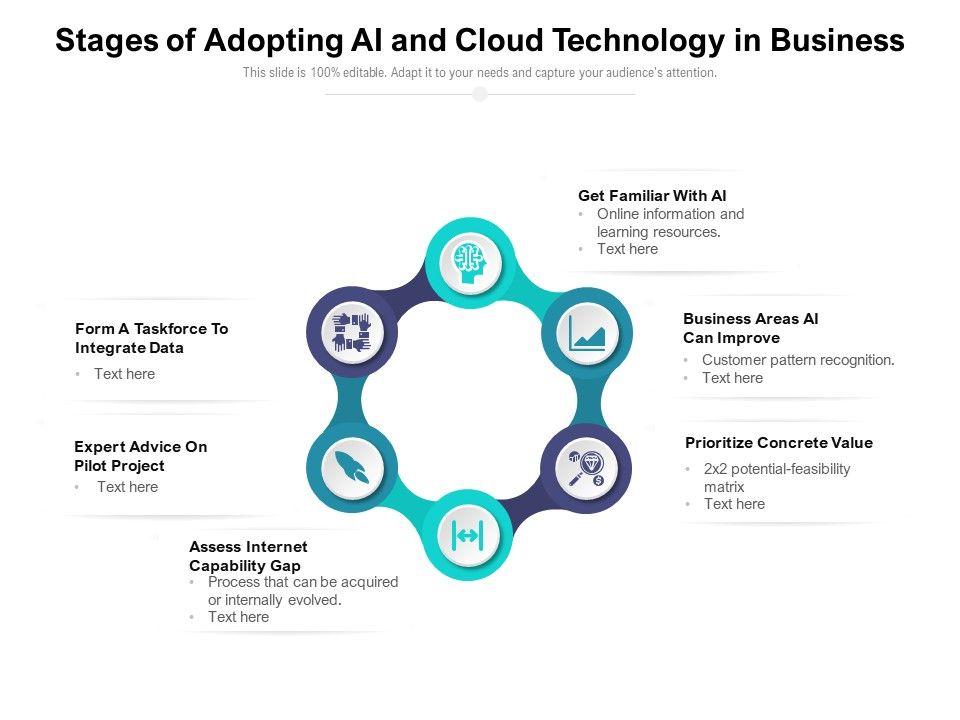 Stages of Adopting AI and Cloud Technology in Business

This slide is 100% editable. Adapt it to your needs and capture your audience's attention.

Get Familiar With AI
• Online information and learning resources.
• Text here

Business Areas AI Can Improve
• Customer pattern recognition.
• Text here

Prioritize Concrete Value
• 2x2 potential-feasibility matrix
• Text here

Assess Internet Capability Gap
• Process that can be acquired or internally evolved.
• Text here

Expert Advice On Pilot Project
• Text here

Form A Taskforce To Integrate Data
• Text here